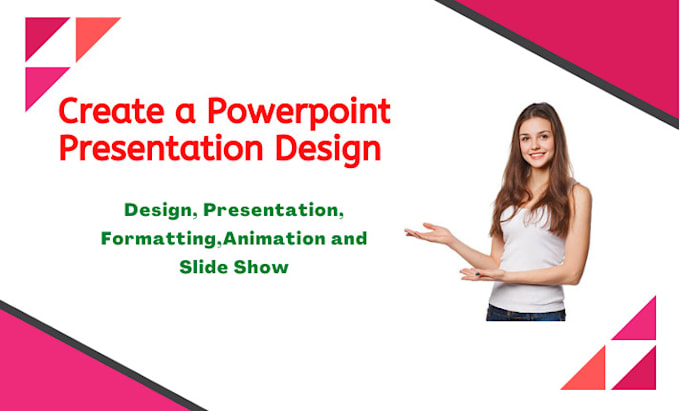 Create a Powerpoint Presentation Design

Design, Presentation, Formatting,Animation and Slide Show